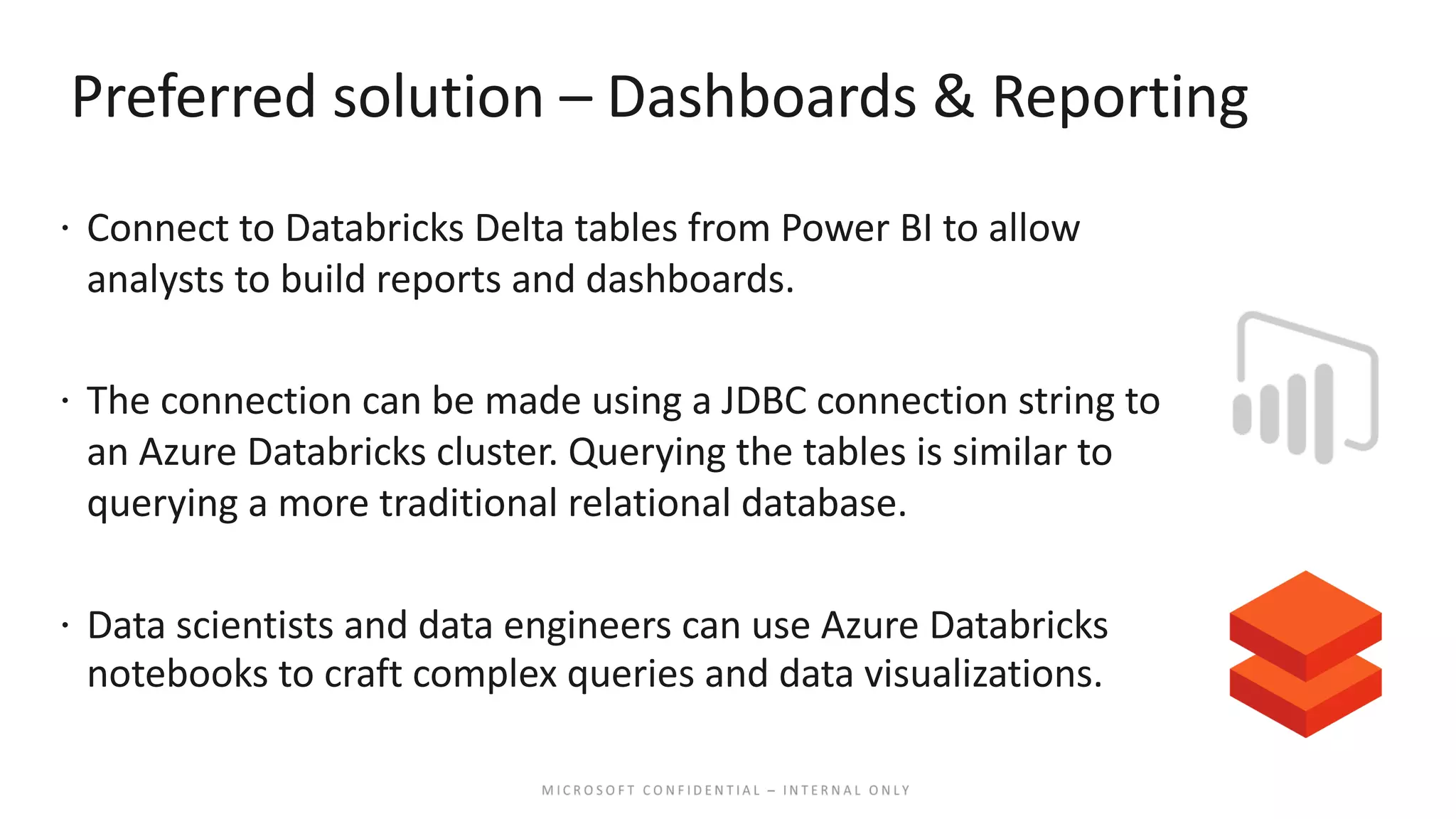 Preferred solution – Dashboards & Reporting

· Connect to Databricks Delta tables from Power BI to allow analysts to build reports and dashboards.

· The connection can be made using a JDBC connection string to an Azure Databricks cluster. Querying the tables is similar to querying a more traditional relational database.

· Data scientists and data engineers can use Azure Databricks notebooks to craft complex queries and data visualizations.

MICROSOFT CONFIDENTIAL – INTERNAL ONLY